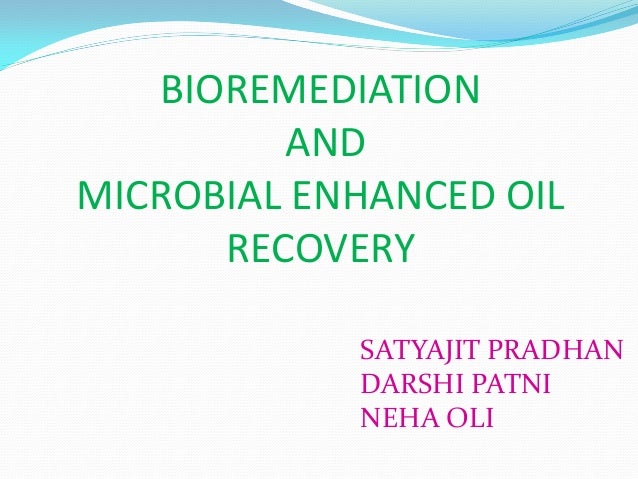 BIOREMEDIATION
AND
MICROBIAL ENHANCED OIL RECOVERY

SATYAJIT PRADHAN
DARSHI PATNI
NEHA OLI